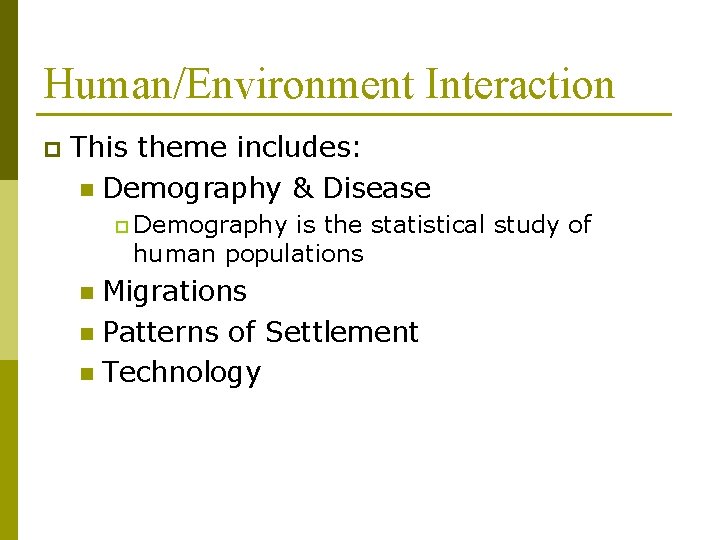 Human/Environment Interaction

This theme includes:

Demography & Disease

Demography is the statistical study of human populations

Migrations

Patterns of Settlement

Technology